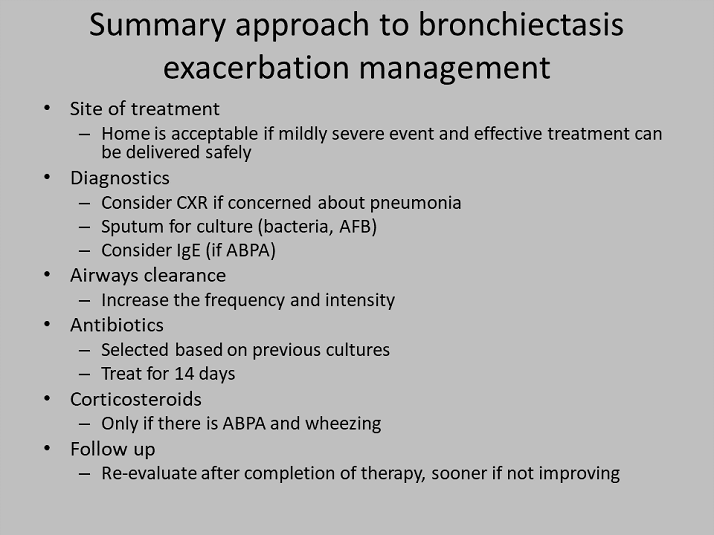 Summary approach to bronchiectasis exacerbation management

• Site of treatment
– Home is acceptable if mildly severe event and effective treatment can be delivered safely
• Diagnostics
– Consider CXR if concerned about pneumonia
– Sputum for culture (bacteria, AFB)
– Consider IgE (if ABPA)
• Airways clearance
– Increase the frequency and intensity
• Antibiotics
– Selected based on previous cultures
– Treat for 14 days
• Corticosteroids
– Only if there is ABPA and wheezing
• Follow up
– Re-evaluate after completion of therapy, sooner if not improving